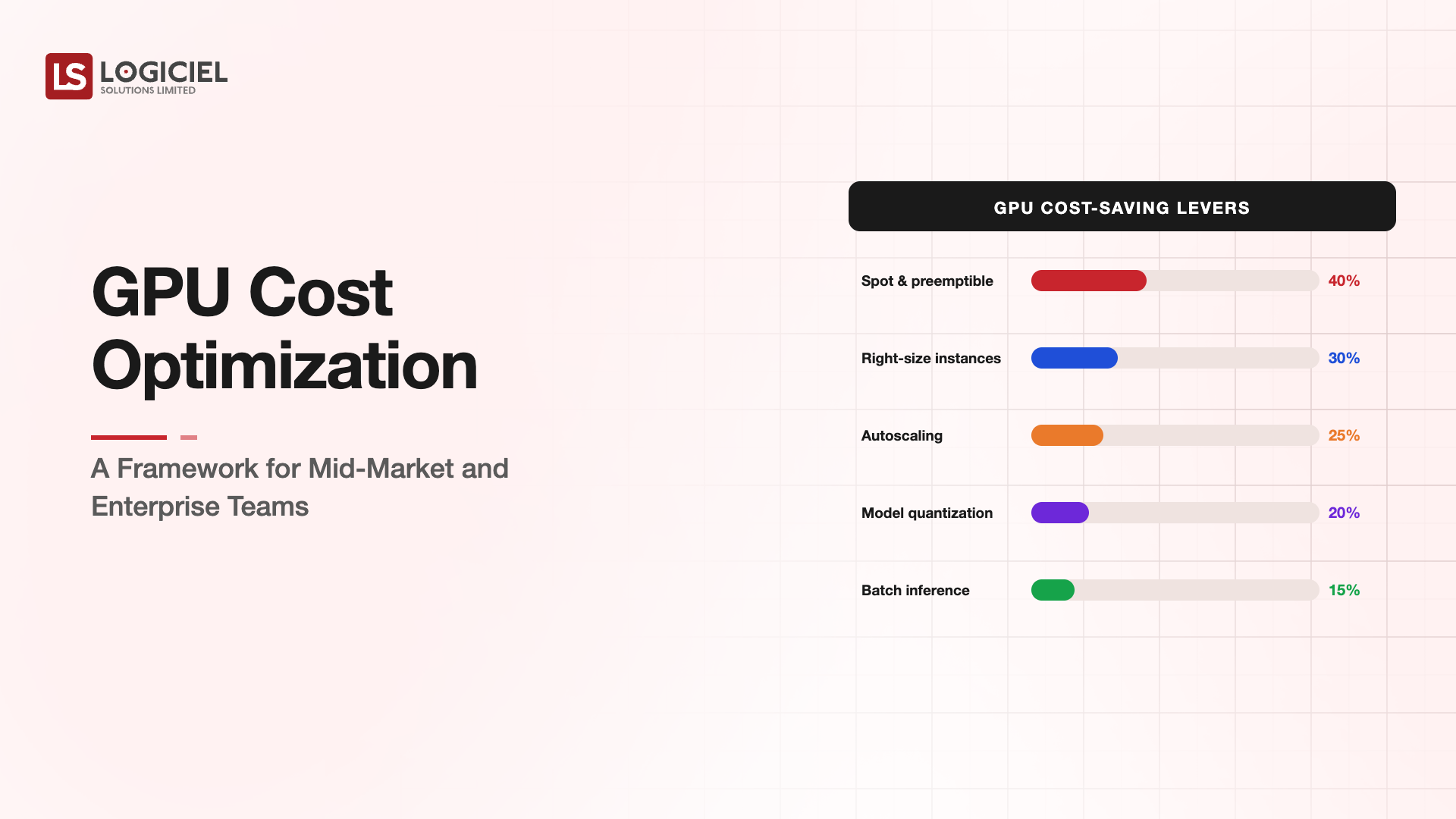 LS LOGICIEL
SOLUTIONS LIMITED

GPU Cost Optimization

A Framework for Mid-Market and Enterprise Teams

GPU COST-SAVING LEVERS

Spot & preemptible 40%

Right-size instances 30%

Autoscaling 25%

Model quantization 20%

Batch inference 15%